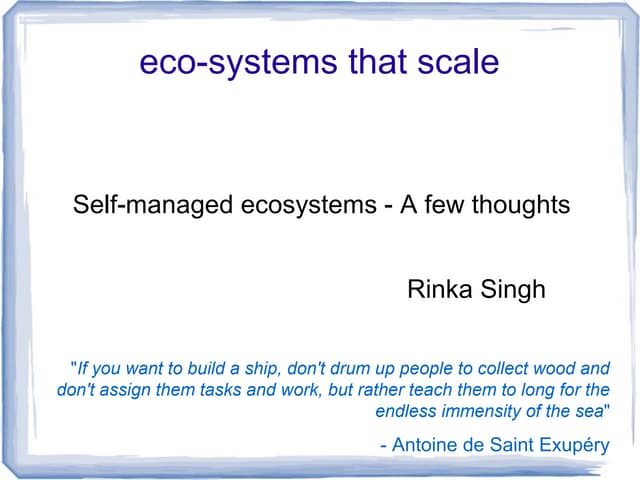 eco-systems that scale

Self-managed ecosystems - A few thoughts

Rinka Singh

"If you want to build a ship, don't drum up people to collect wood and don't assign them tasks and work, but rather teach them to long for the endless immensity of the sea"

- Antoine de Saint Exupéry